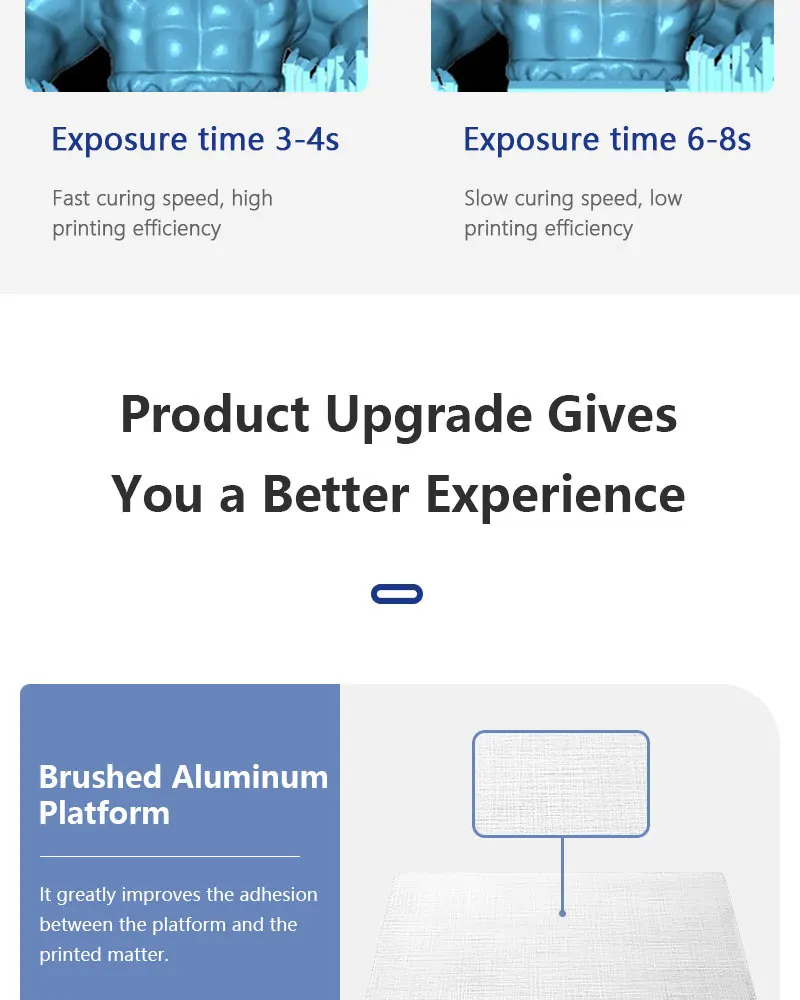 Exposure time 3-4s

Fast curing speed, high printing efficiency

Exposure time 6-8s

Slow curing speed, low printing efficiency

Product Upgrade Gives You a Better Experience

Brushed Aluminum Platform

It greatly improves the adhesion between the platform and the printed matter.